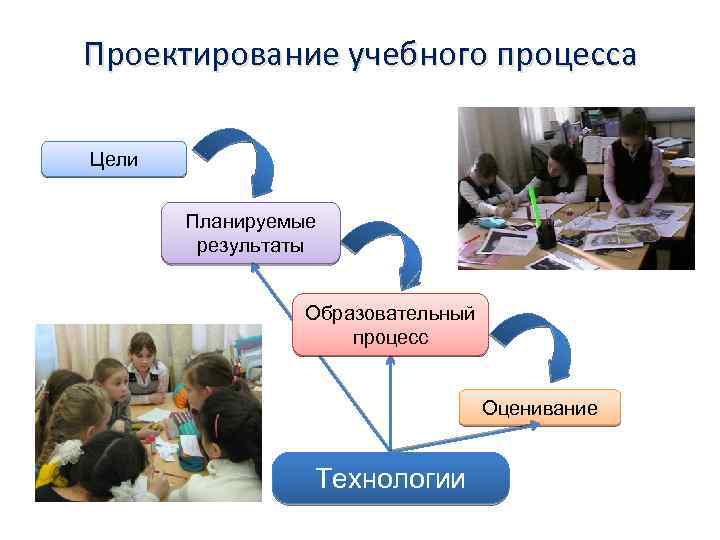 Проектирование учебного процесса

Цели

Планируемые результаты

Образовательный процесс

Оценивание

Технологии